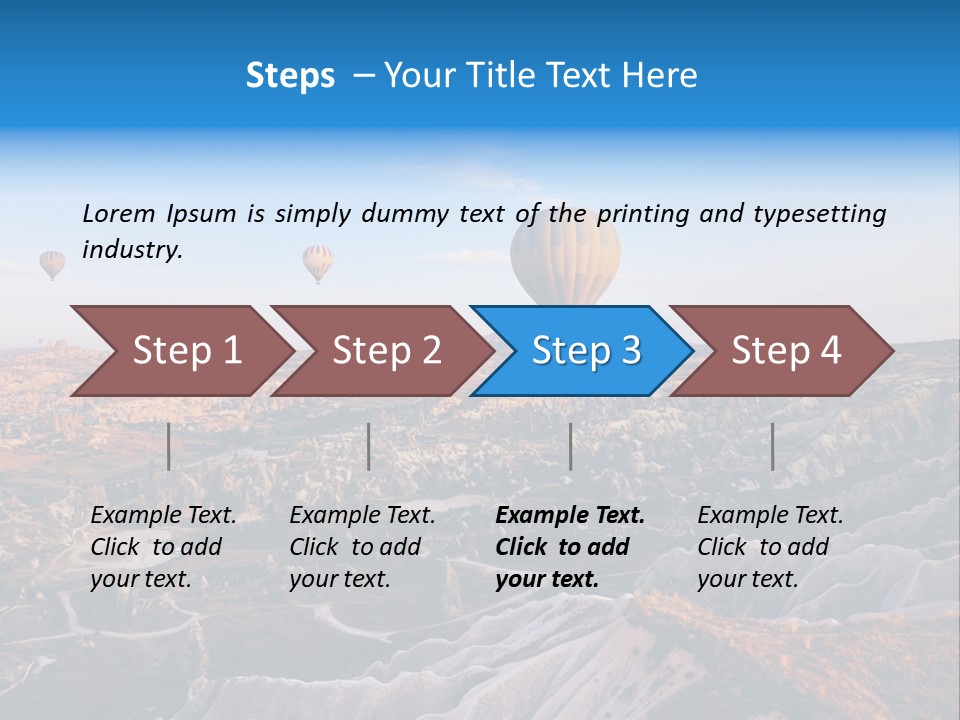 Steps – Your Title Text Here

Lorem Ipsum is simply dummy text of the printing and typesetting industry.

Step 1

Step 2

Step 3

Step 4

Example Text. Click to add your text.

Example Text. Click to add your text.

Example Text. Click to add your text.

Example Text. Click to add your text.